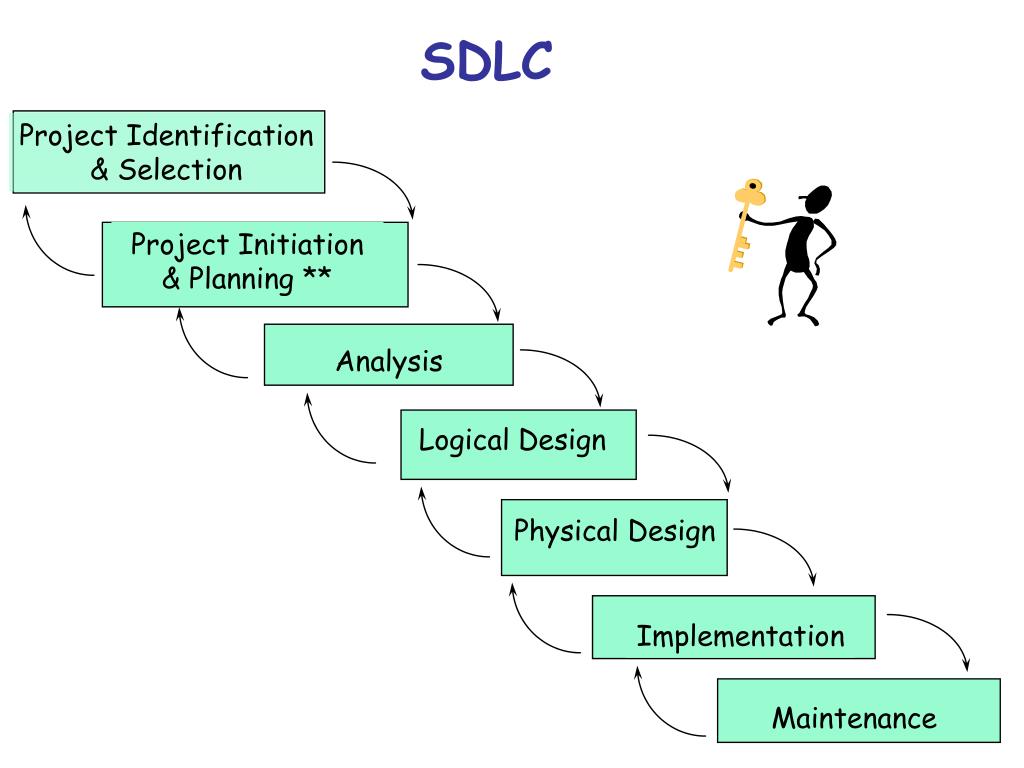 SDLC

Project Identification & Selection

Project Initiation & Planning **

Analysis

Logical Design

Physical Design

Implementation

Maintenance